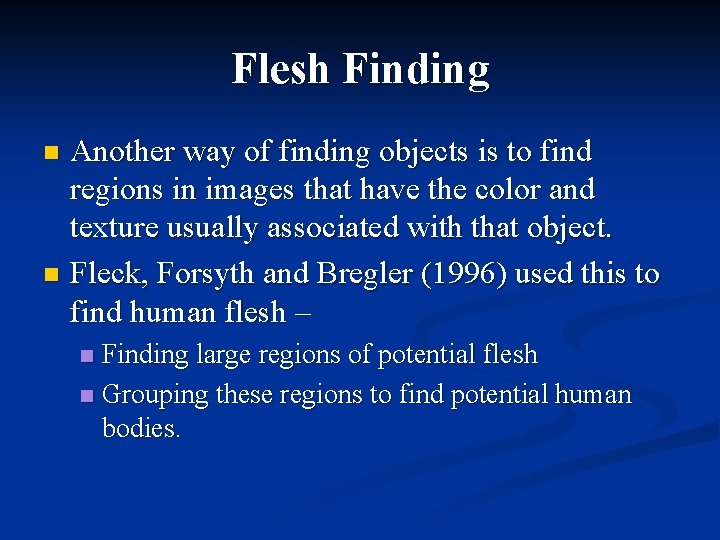 Flesh Finding

Another way of finding objects is to find regions in images that have the color and texture usually associated with that object.

Fleck, Forsyth and Bregler (1996) used this to find human flesh –

Finding large regions of potential flesh

Grouping these regions to find potential human bodies.